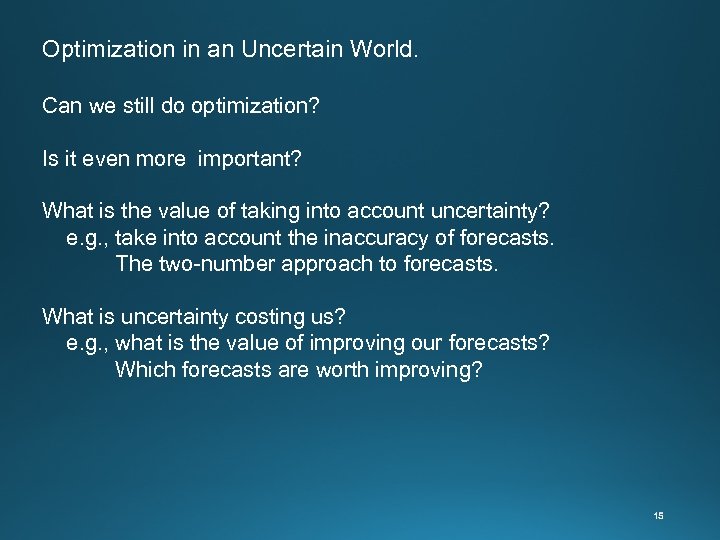 Optimization in an Uncertain World.

Can we still do optimization?

Is it even more  important?

What is the value of taking into account uncertainty?
e.g., take into account the inaccuracy of forecasts.
The two-number approach to forecasts.

What is uncertainty costing us?
e.g., what is the value of improving our forecasts?
Which forecasts are worth improving?

15